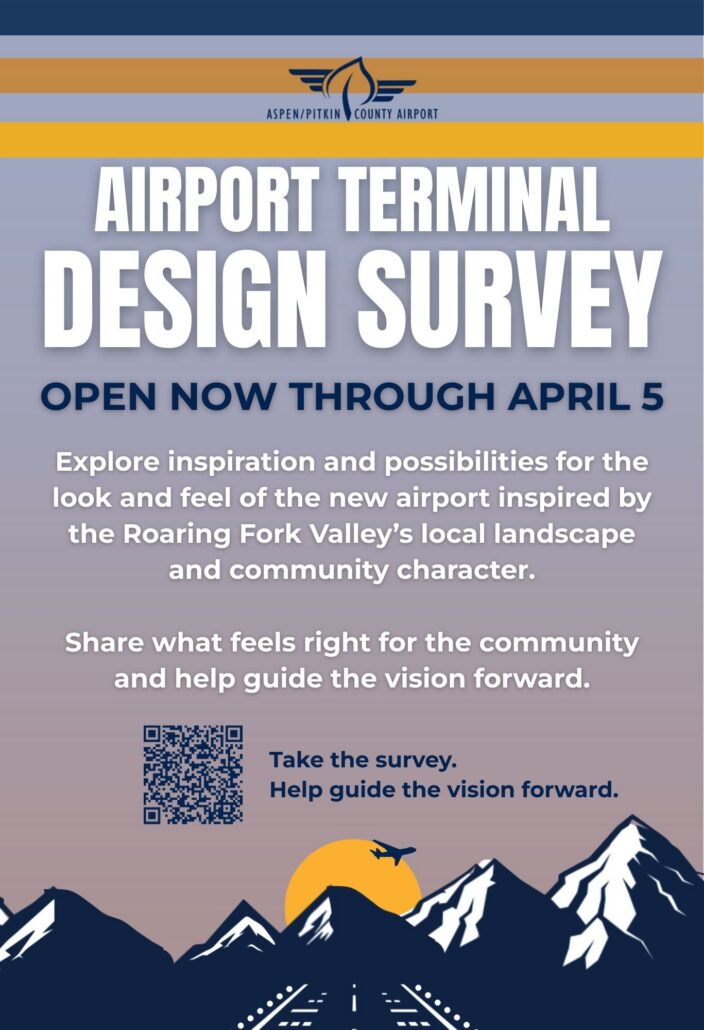 ASPEN/PITKIN COUNTY AIRPORT

AIRPORT TERMINAL DESIGN SURVEY

OPEN NOW THROUGH APRIL 5

Explore inspiration and possibilities for the look and feel of the new airport inspired by the Roaring Fork Valley's local landscape and community character.

Share what feels right for the community and help guide the vision forward.

Take the survey.
Help guide the vision forward.